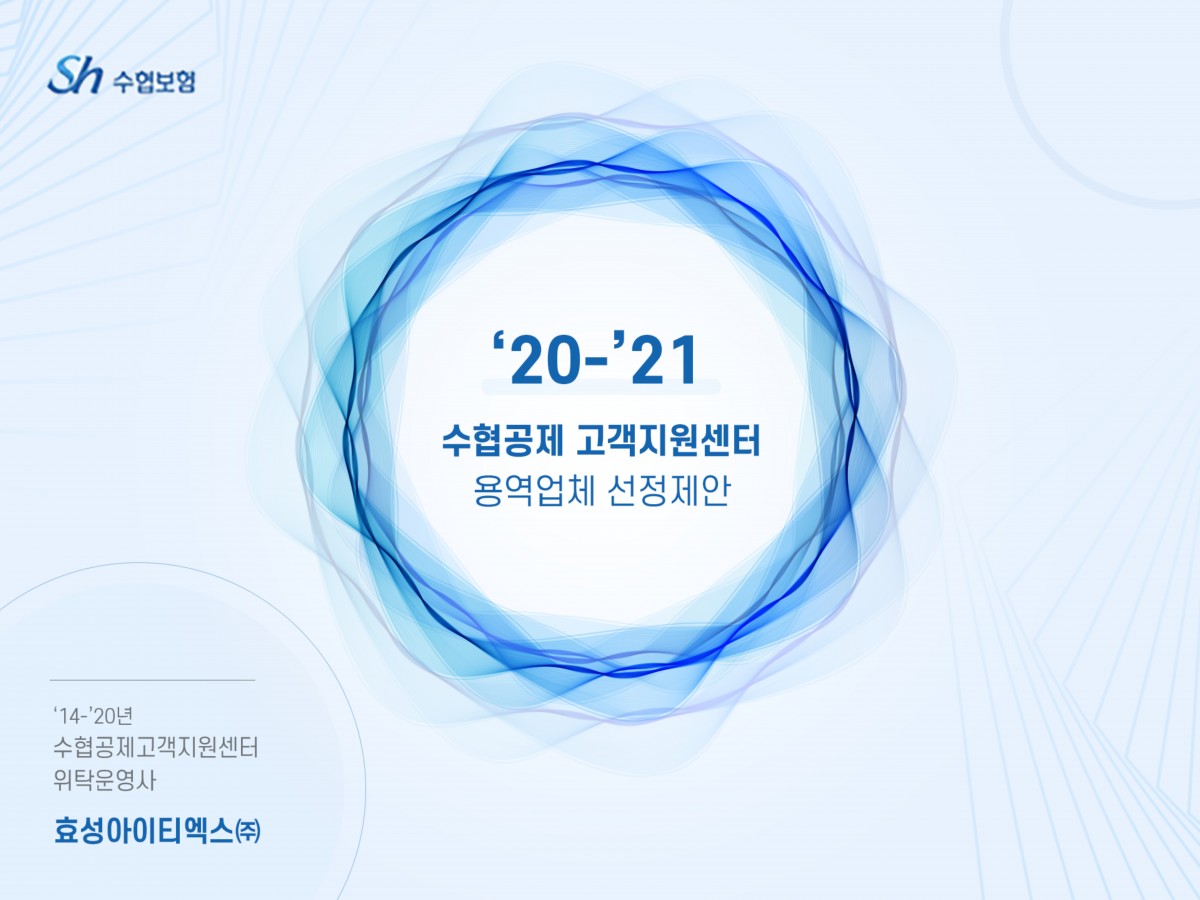 Sh 수협보험

‘20-’21

수협공제 고객지원센터
용역업체 선정제안

‘14-’20년
수협공제고객지원센터
위탁운영사

효성아이티엑스㈜